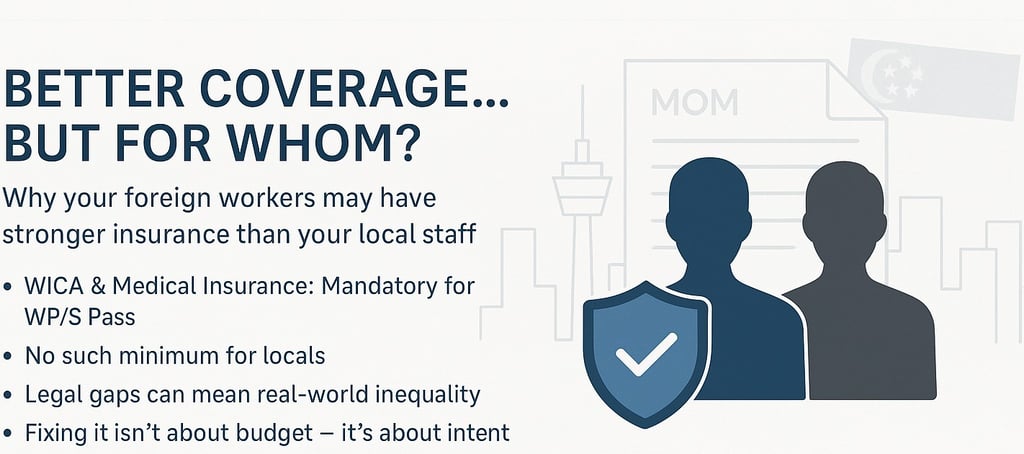 BETTER COVERAGE... BUT FOR WHOM?

Why your foreign workers may have stronger insurance than your local staff

• WICA & Medical Insurance: Mandatory for WP/S Pass
• No such minimum for locals
• Legal gaps can mean real-world inequality
• Fixing it isn't about budget — it's about intent

MOM